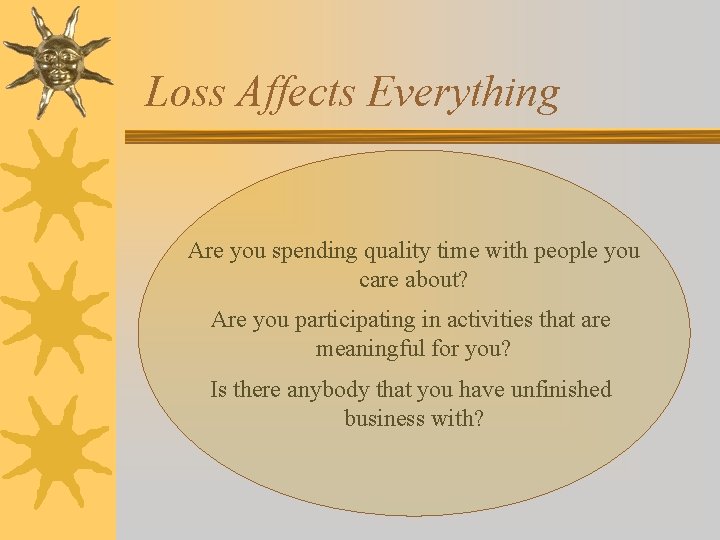 Loss Affects Everything

Are you spending quality time with people you care about?

Are you participating in activities that are meaningful for you?

Is there anybody that you have unfinished business with?